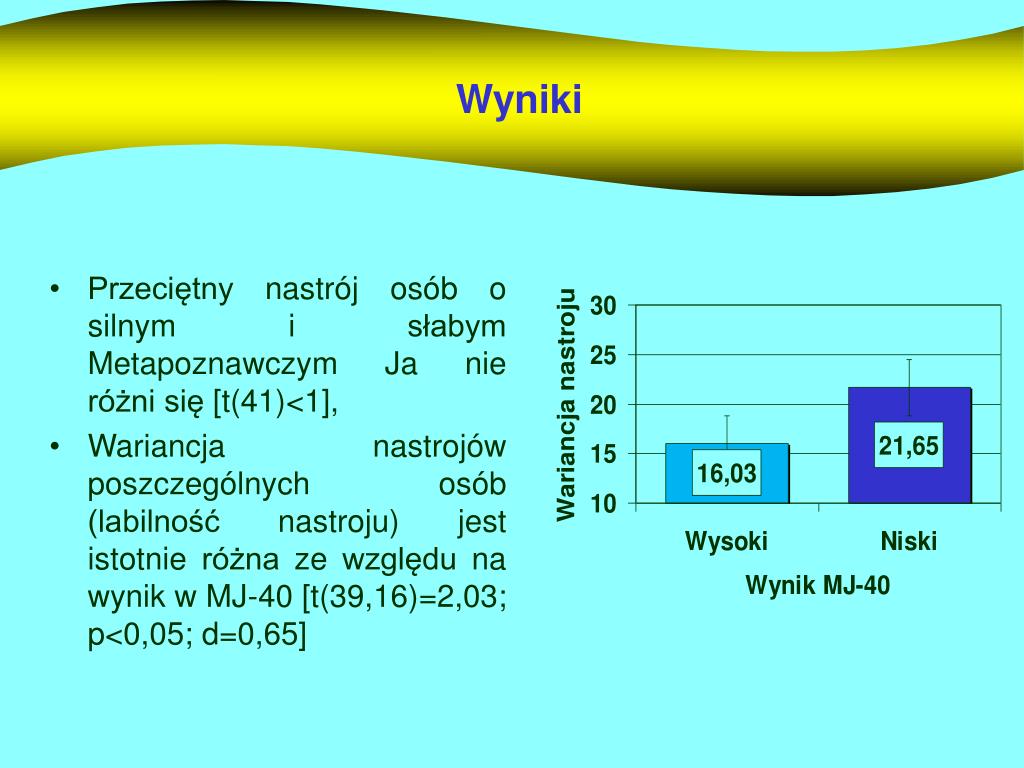 Wyniki

• Przeciętny nastrój osób o silnym i słabym Metapoznawczym Ja nie różni się [t(41)<1],
• Wariancja nastrojów poszczególnych osób (labilność nastroju) jest istotnie różna ze względu na wynik w MJ-40 [t(39,16)=2,03; p<0,05; d=0,65]

Wariancja nastroju
30
25
20
15
10
16,03
21,65
Wysoki
Niski
Wynik MJ-40